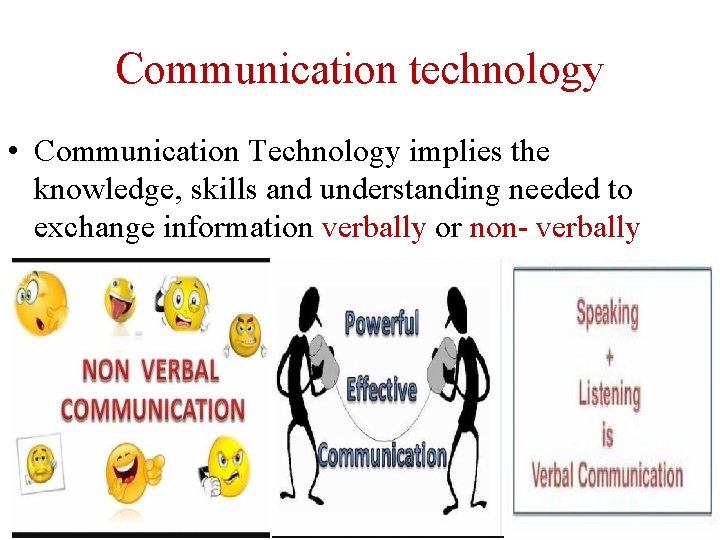 Communication technology

• Communication Technology implies the knowledge, skills and understanding needed to exchange information verbally or non- verbally

NON VERBAL COMMUNICATION

Powerful
Effective
Communication

Speaking
+
Listening
is
Verbal Communication